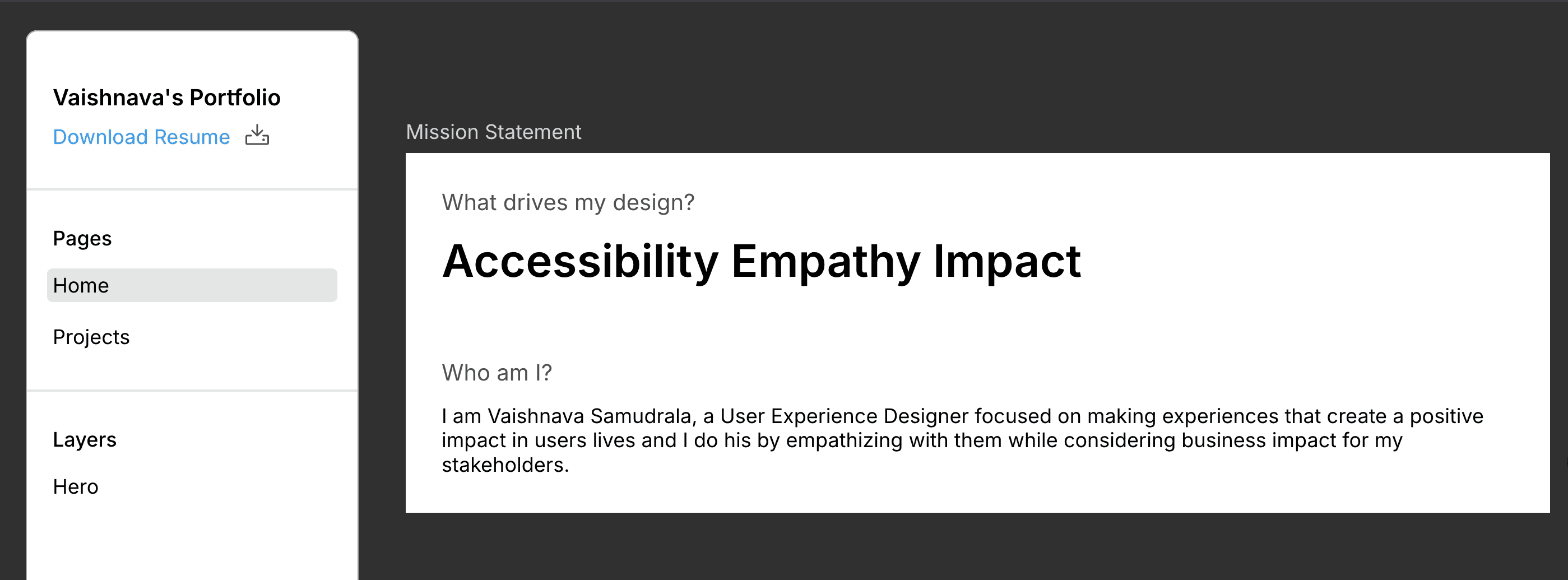 Vaishnava's Portfolio
Download Resume

Pages
Home
Projects

Layers
Hero

Mission Statement

What drives my design?

Accessibility Empathy Impact

Who am I?

I am Vaishnava Samudrala, a User Experience Designer focused on making experiences that create a positive impact in users lives and I do his by empathizing with them while considering business impact for my stakeholders.